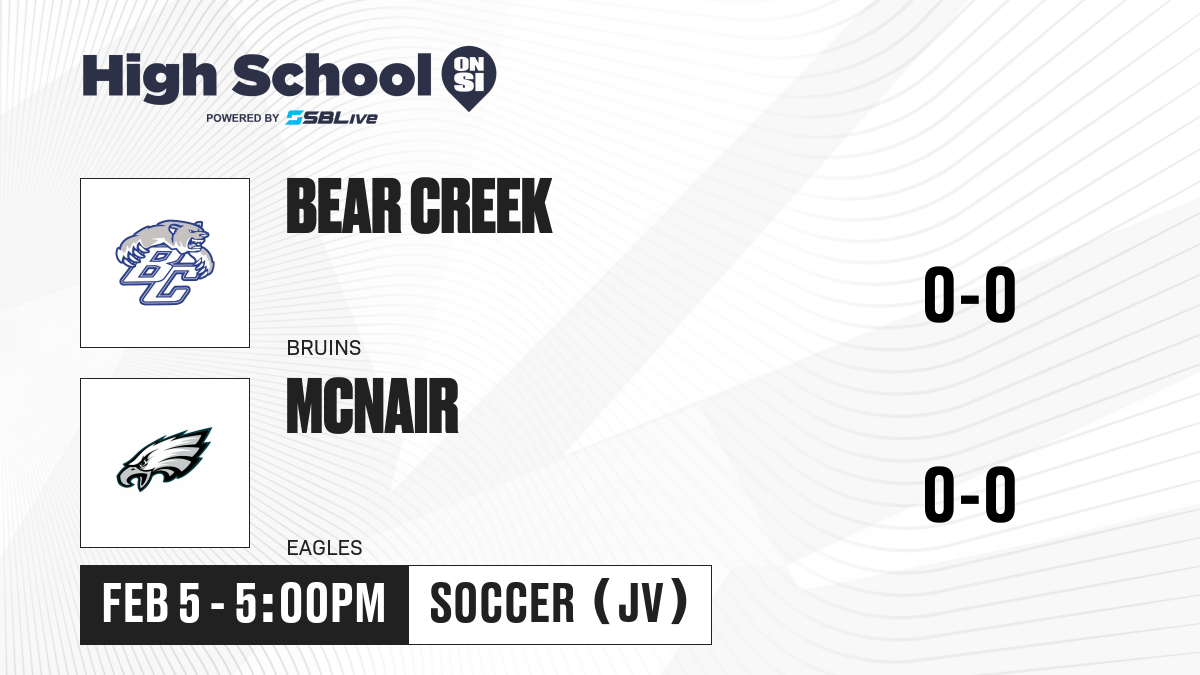 High School ON SI
POWERED BY SBLive

BC

BEAR CREEK
BRUINS
0-0

MCNAIR
EAGLES
0-0

FEB 5 - 5:00PM
SOCCER (JV)